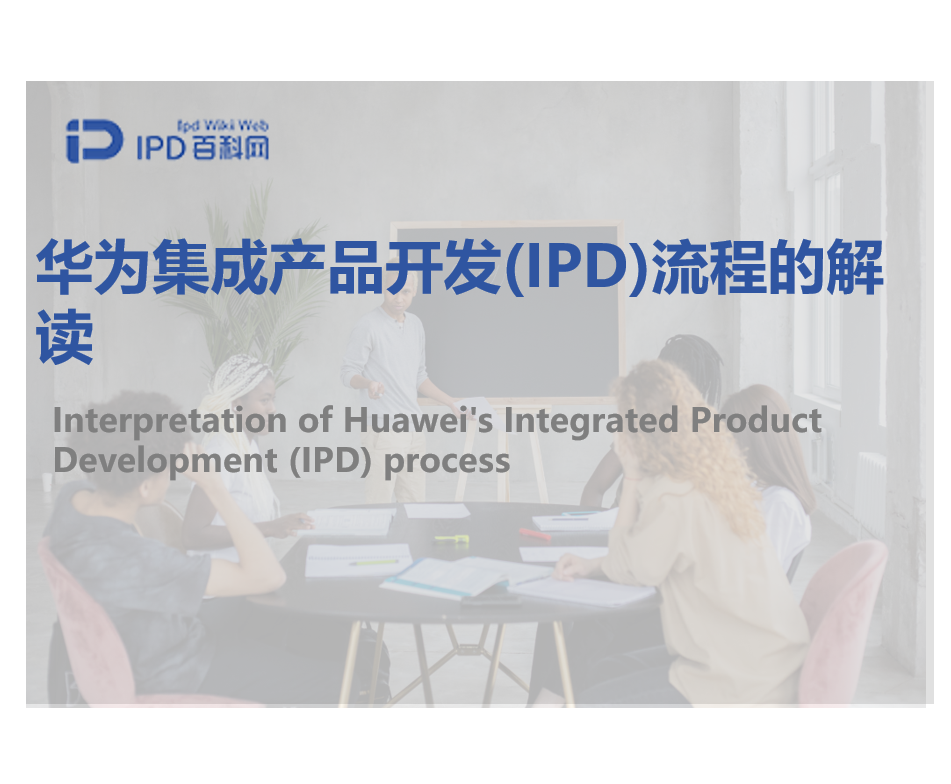 Ipd Wiki Web
IPD百科网

华为集成产品开发(IPD)流程的解读

Interpretation of Huawei's Integrated Product Development (IPD) process